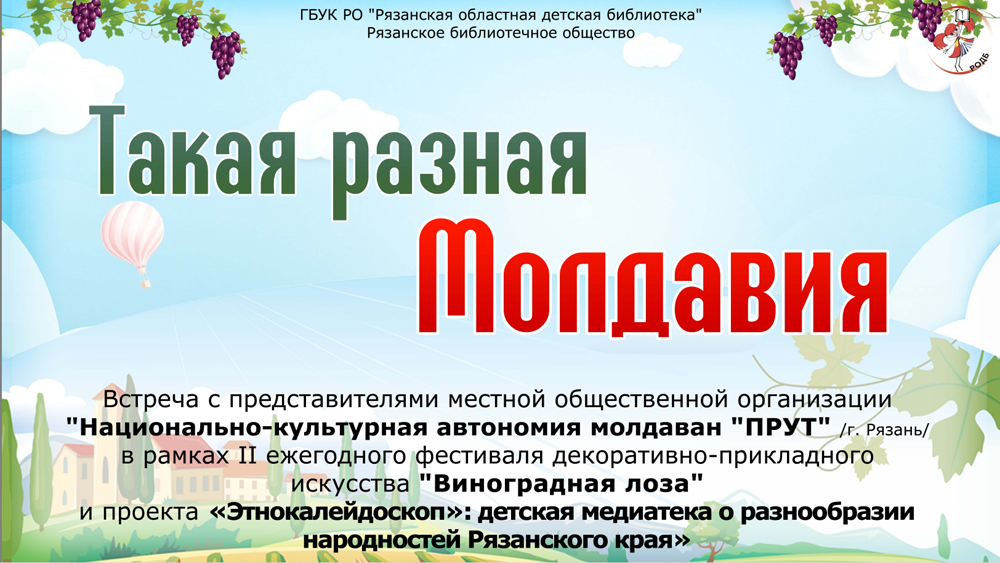 ГБУК РО "Рязанская областная детская библиотека"
Рязанское библиотечное общество

РОДБ

Такая разная
Молдавия

Встреча с представителями местной общественной организации "Национально-культурная автономия молдаван "ПРУТ" /г. Рязань/ в рамках II ежегодного фестиваля декоративно-прикладного искусства "Виноградная лоза" и проекта «Этнокалейдоскоп»: детская медиатека о разнообразии народностей Рязанского края»